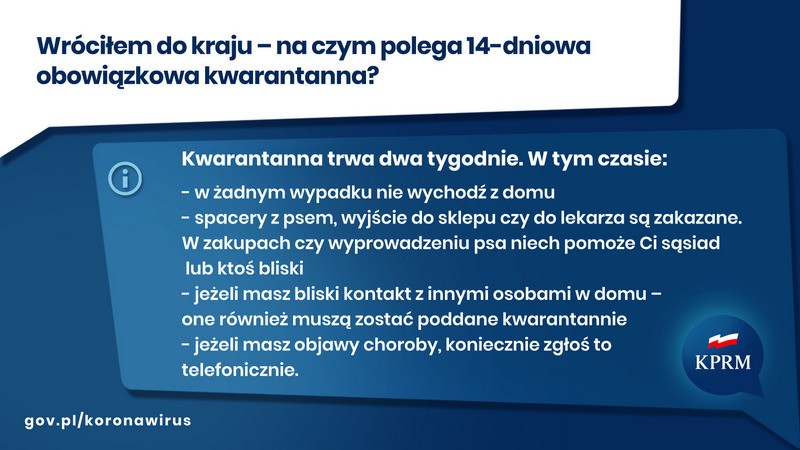 Wróciłem do kraju – na czym polega 14-dniowa obowiązkowa kwarantanna?

Kwarantanna trwa dwa tygodnie. W tym czasie:

- w żadnym wypadku nie wychodź z domu
- spacery z psem, wyjście do sklepu czy do lekarza są zakazane. W zakupach czy wyprowadzeniu psa niech pomoże Ci sąsiad lub ktoś bliski
- jeżeli masz bliski kontakt z innymi osobami w domu – one również muszą zostać poddane kwarantannie
- jeżeli masz objawy choroby, koniecznie zgłoś to telefonicznie.

KPRM

gov.pl/koronawirus